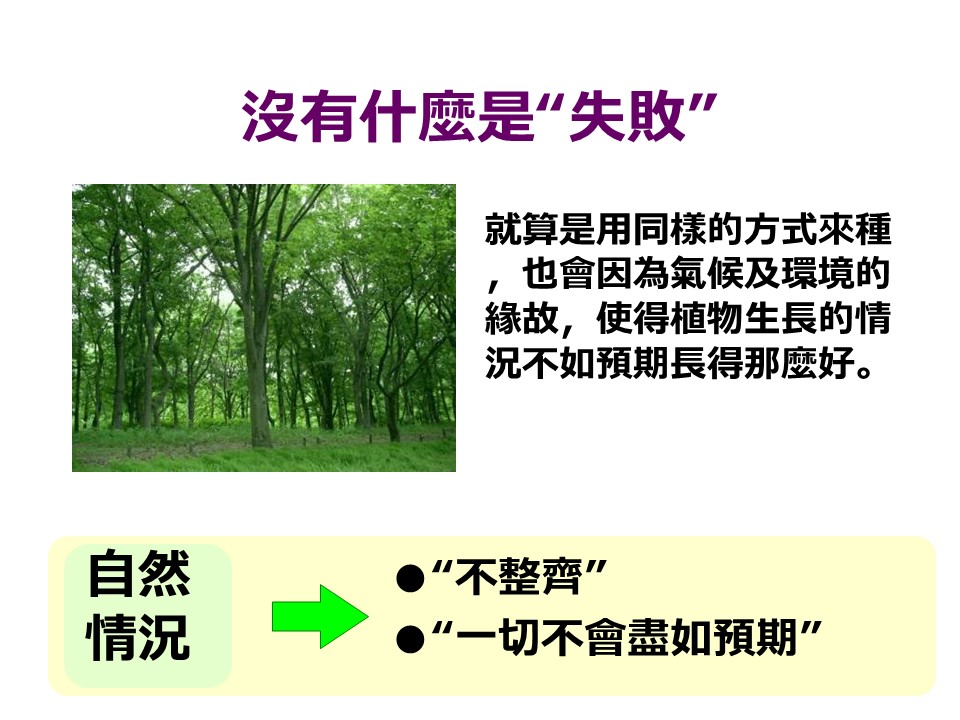 沒有什麼是“失敗”

就算是用同樣的方式來種，也會因為氣候及環境的緣故，使得植物生長的情況不如預期長得那麼好。

自然情況

●“不整齊”
●“一切不會盡如預期”